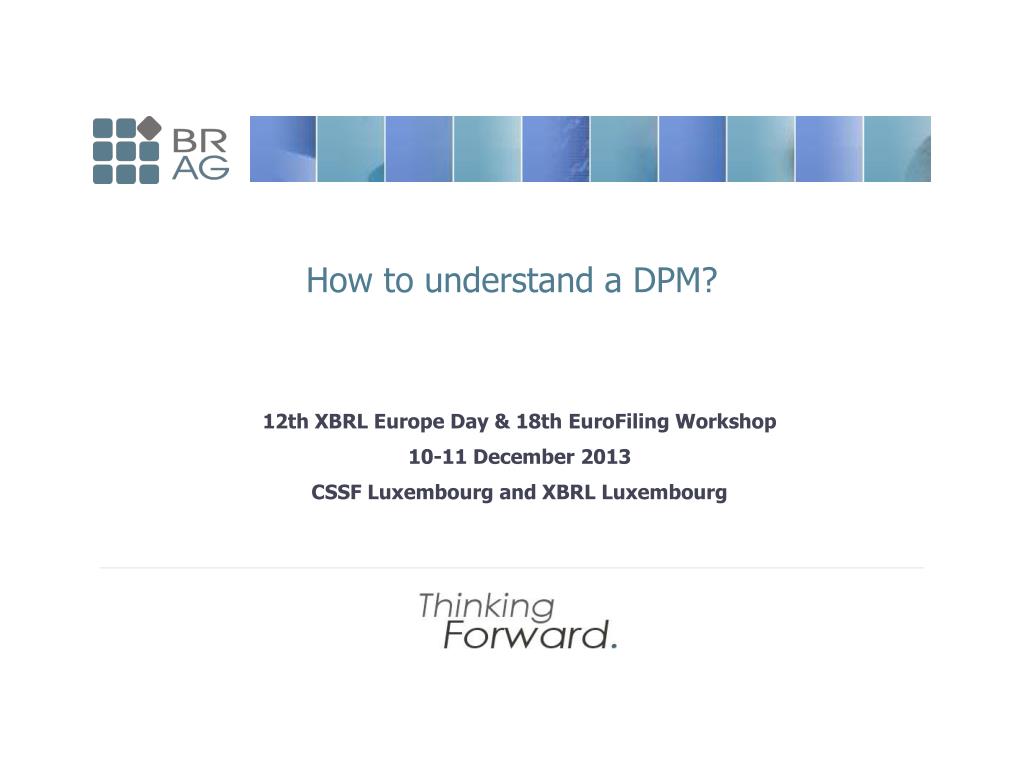 BR
AG

How to understand a DPM?

12th XBRL Europe Day & 18th EuroFiling Workshop

10-11 December 2013

CSSF Luxembourg and XBRL Luxembourg

Thinking
Forward.